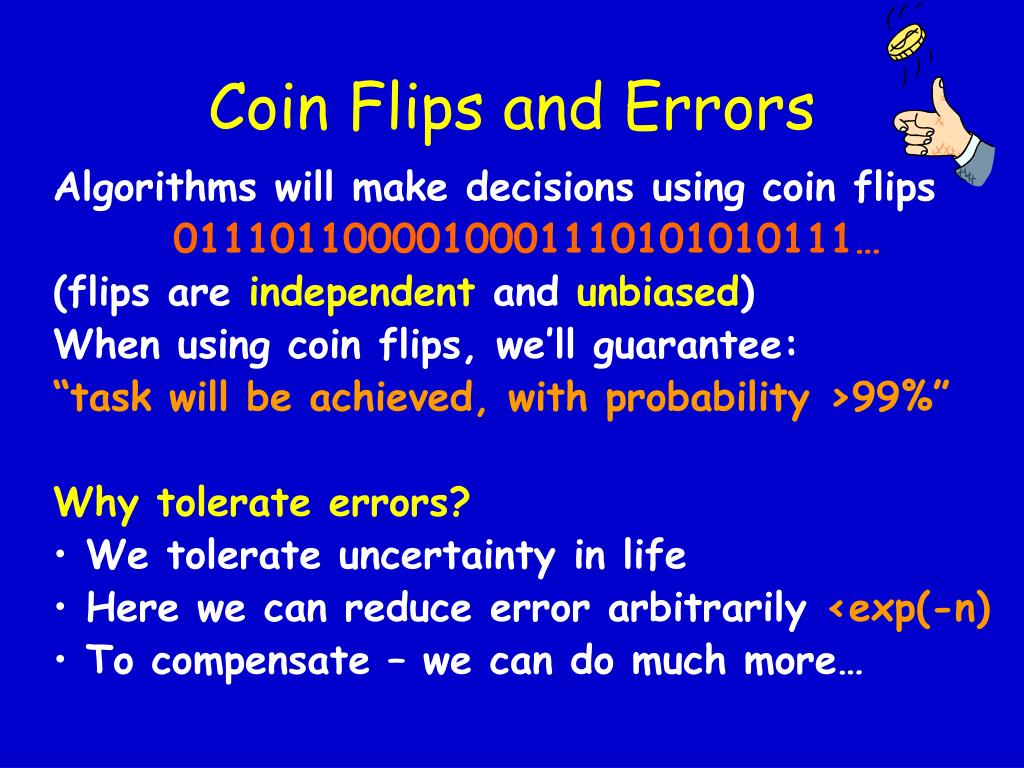 Coin Flips and Errors

Algorithms will make decisions using coin flips
0111011000010001110101010111…
(flips are independent and unbiased)
When using coin flips, we'll guarantee:
"task will be achieved, with probability >99%"

Why tolerate errors?
• We tolerate uncertainty in life
• Here we can reduce error arbitrarily <exp(-n)
• To compensate – we can do much more…